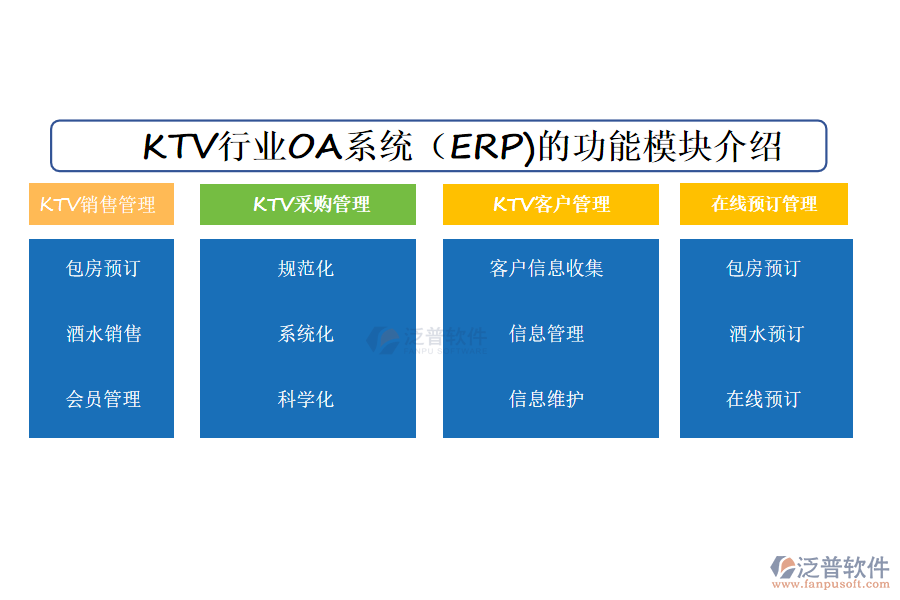 KTV行业OA系统（ERP)的功能模块介绍

KTV销售管理

包房预订

酒水销售

会员管理

KTV采购管理

规范化

系统化

科学化

KTV客户管理

客户信息收集

信息管理

信息维护

在线预订管理

包房预订

酒水预订

在线预订

泛普软件
FANPU SOFTWARE

泛普软件
www.fanpusoft.com